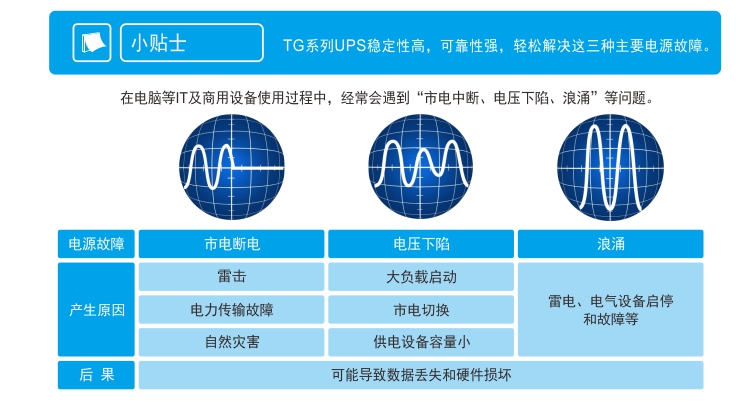 小贴士

TG系列UPS稳定性高，可靠性强，轻松解决这三种主要电源故障。

在电脑等IT及商用设备使用过程中，经常会遇到“市电中断、电压下陷、浪涌”等问题。

| 电源故障 | 市电断电 | 电压下陷 | 浪涌 |
|---|---|---|---|
| 产生原因 | 雷击 | 大负载启动 | 雷电、电气设备启停和故障等 |
| | 电力传输故障 | 市电切换 | |
| | 自然灾害 | 供电设备容量小 | |
| 后 果 | 可能导致数据丢失和硬件损坏 | | |